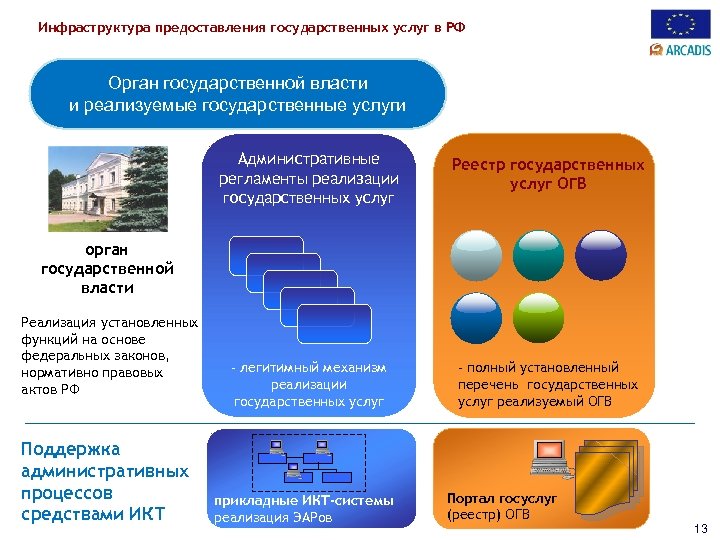 Инфраструктура предоставления государственных услуг в РФ

ARCADIS

Орган государственной власти и реализуемые государственные услуги

орган государственной власти

Реализация установленных функций на основе федеральных законов, нормативно правовых актов РФ

Административные регламенты реализации государственных услуг

- легитимный механизм реализации государственных услуг

Реестр государственных услуг ОГВ

- полный установленный перечень государственных услуг реализуемый ОГВ

Поддержка административных процессов средствами ИКТ

прикладные ИКТ-системы реализация ЭАРов

Портал госуслуг (реестр) ОГВ

13